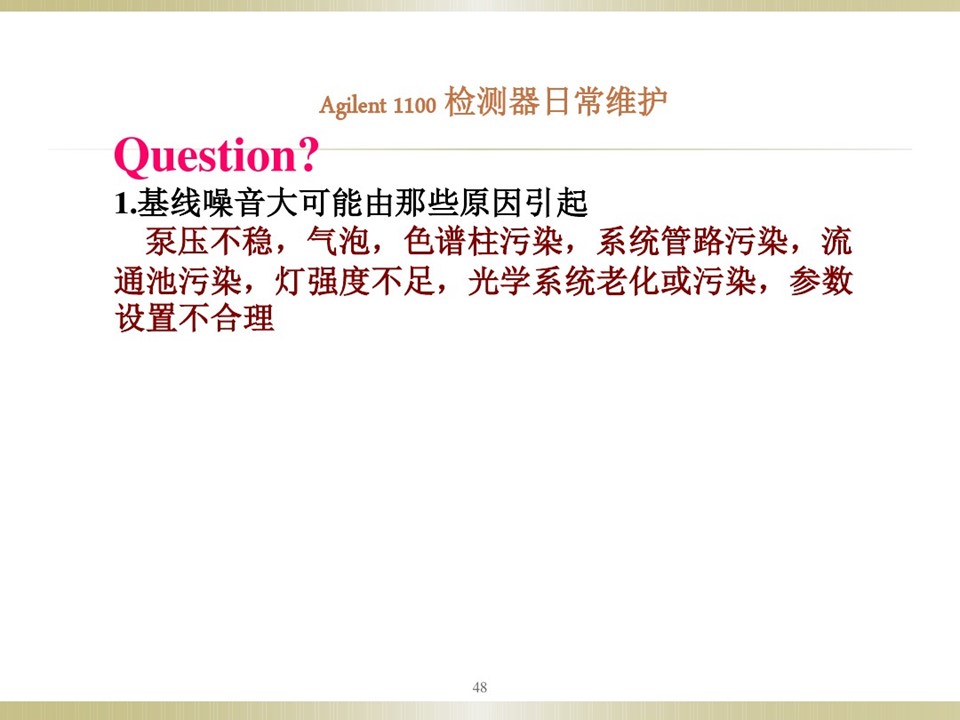 Agilent 1100 检测器日常维护

Question?

1.基线噪音大可能由那些原因引起

泵压不稳，气泡，色谱柱污染，系统管路污染，流通池污染，灯强度不足，光学系统老化或污染，参数设置不合理

48